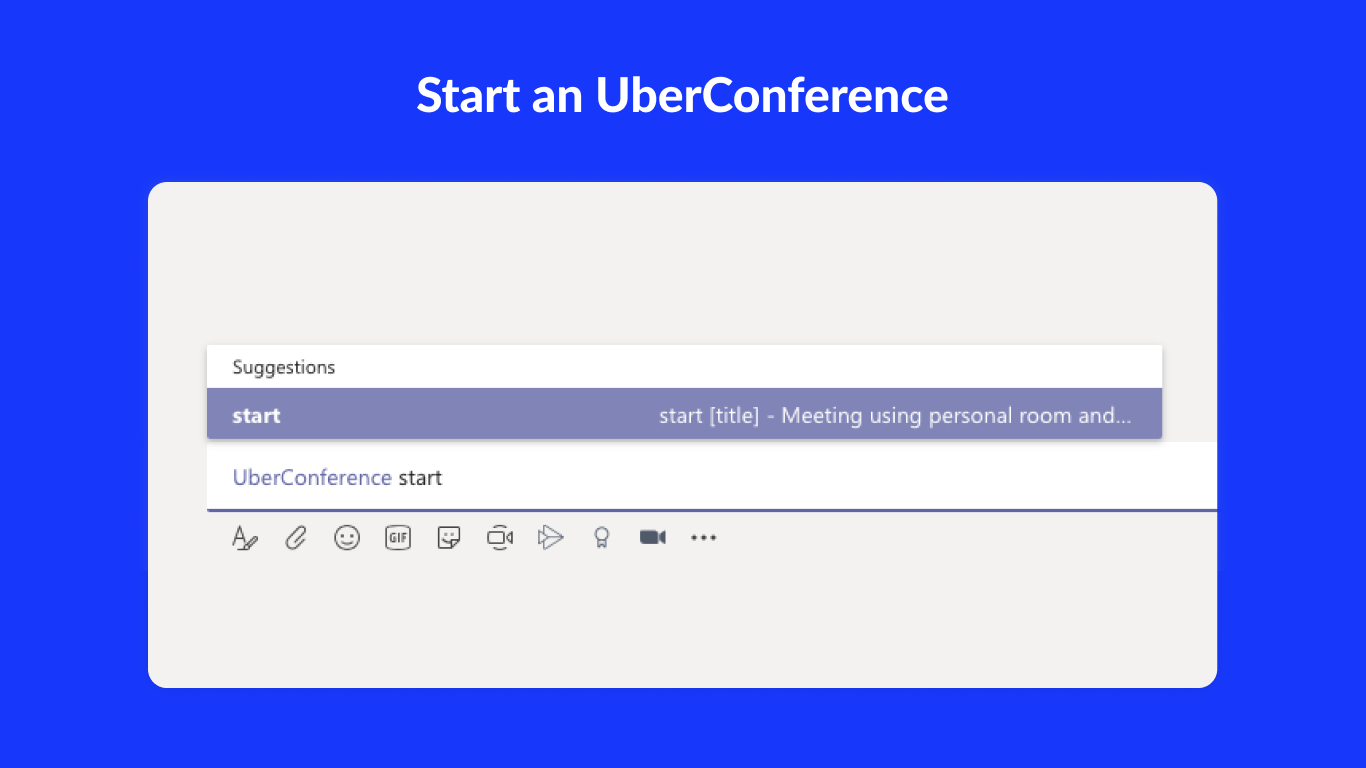 Start an UberConference

Suggestions

start start [title] - Meeting using personal room and...

UberConference start

GIF